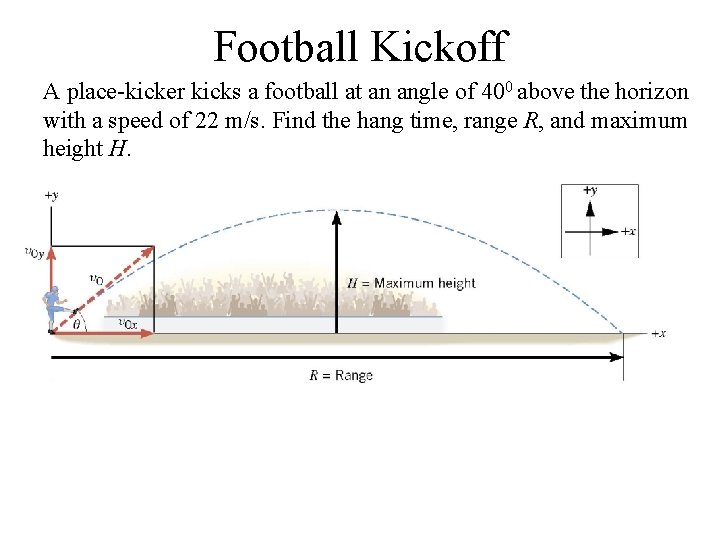 Football Kickoff

A place-kicker kicks a football at an angle of $40^0$ above the horizon with a speed of 22 m/s. Find the hang time, range $R$, and maximum height $H$.

+y

$v_{0y}$

$v_0$

$\theta$

$v_{0x}$

$H$ = Maximum height

+y

+x

+x

$R$ = Range